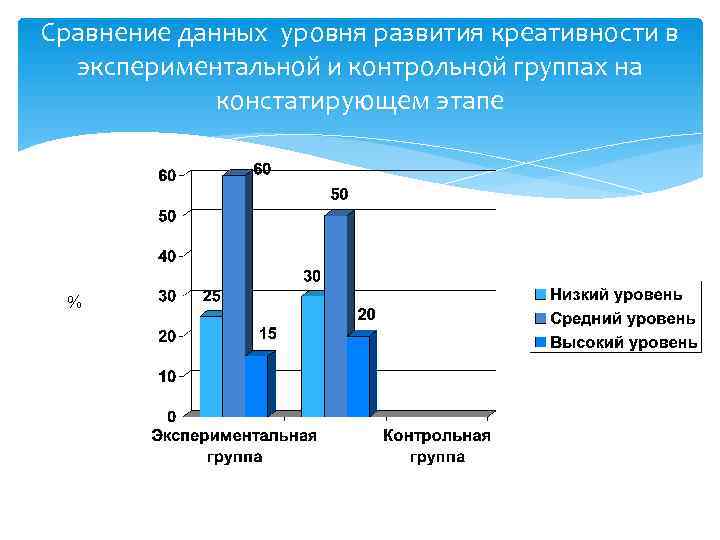 Сравнение данных уровня развития креативности в экспериментальной и контрольной группах на констатирующем этапе

%

60
50
40
30
20
10
0

25
60
15
30
50
20

Экспериментальная группа
Контрольная группа

Низкий уровень
Средний уровень
Высокий уровень